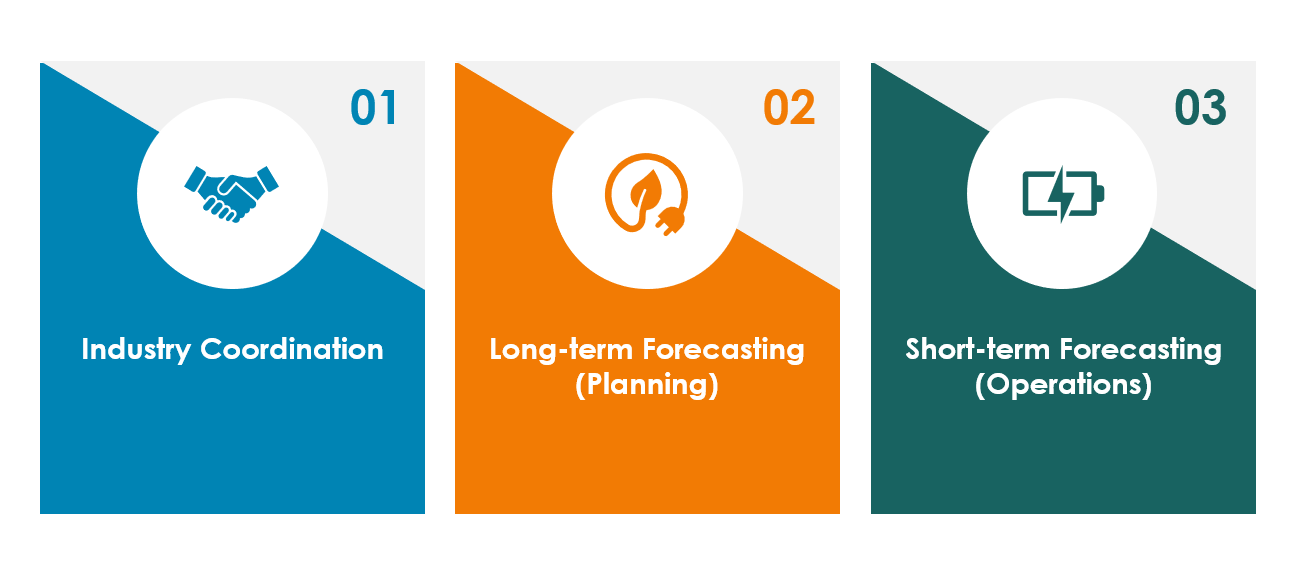 01

Industry Coordination

02

Long-term Forecasting (Planning)

03

Short-term Forecasting (Operations)